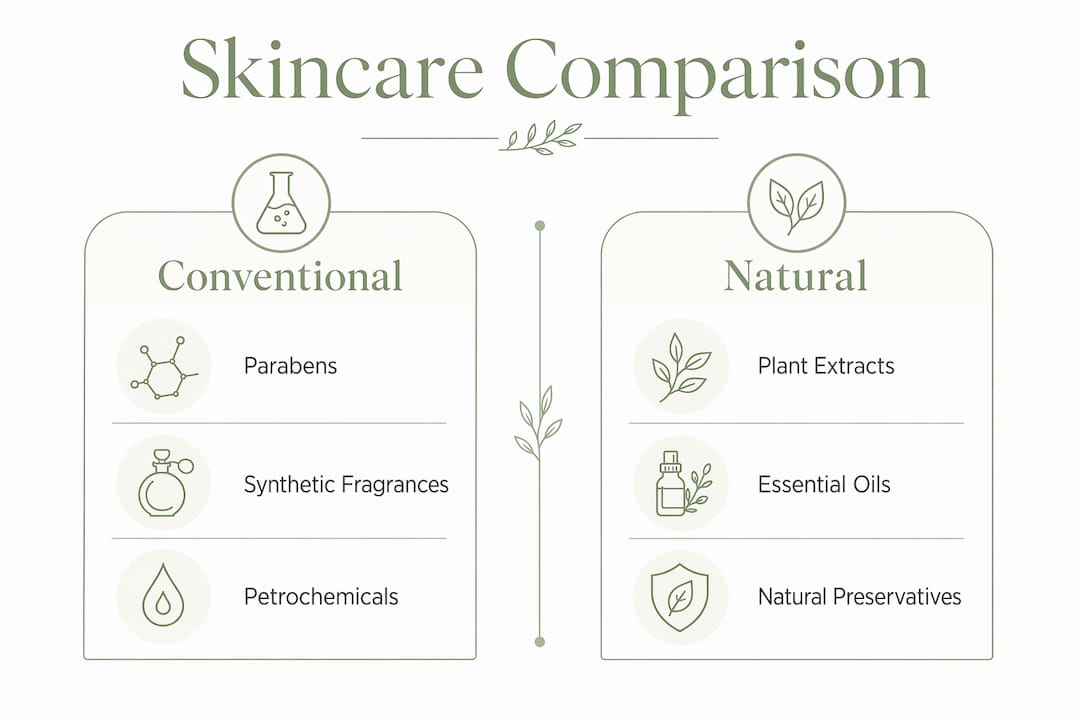 Skincare Comparison

Conventional

Parabens

Synthetic Fragrances

Petrochemicals

Natural

Plant Extracts

Essential Oils

Natural Preservatives